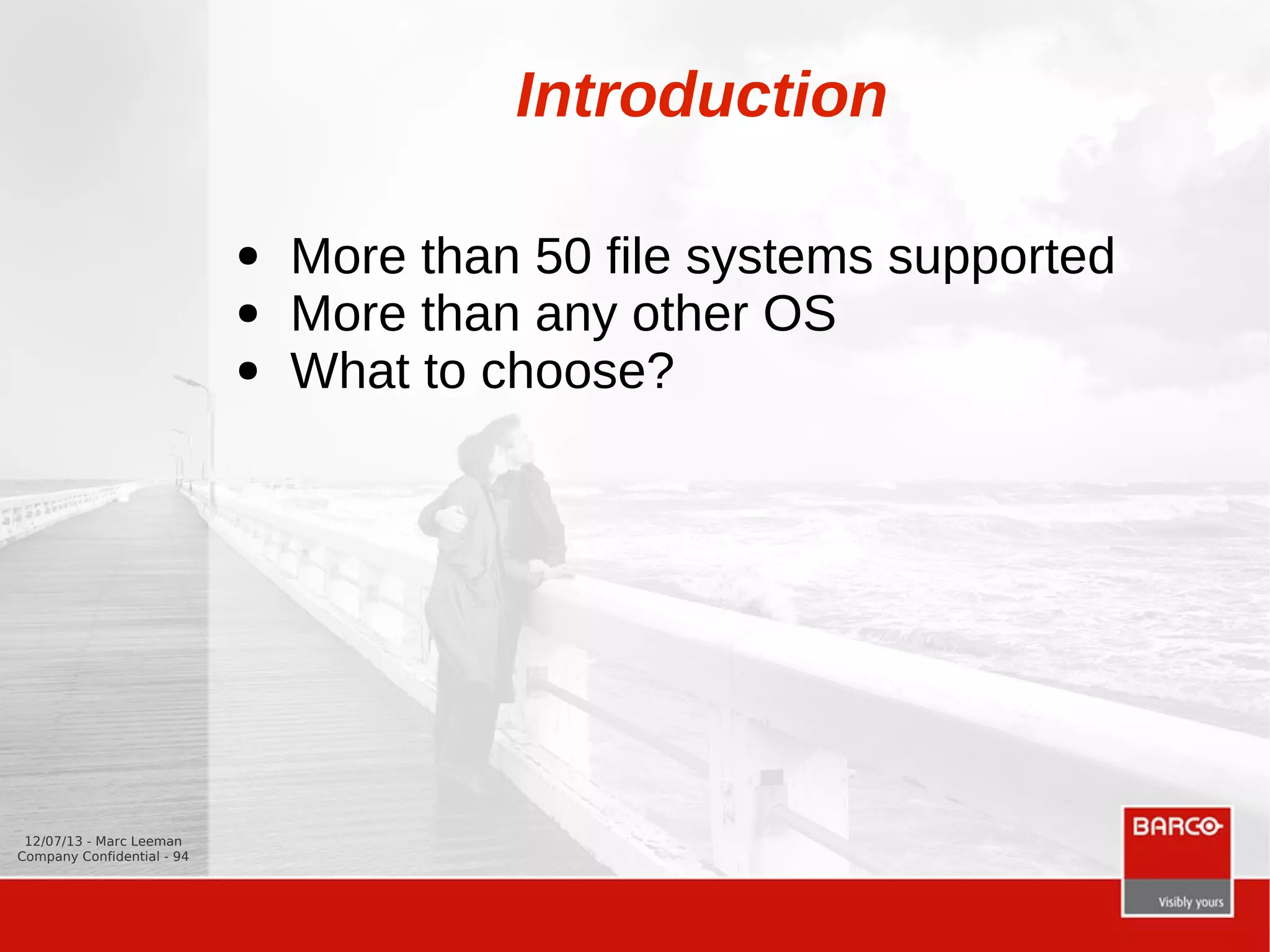 Introduction

• More than 50 file systems supported
• More than any other OS
• What to choose?

12/07/13 - Marc Leeman
Company Confidential - 94

BARCO
Visibly yours